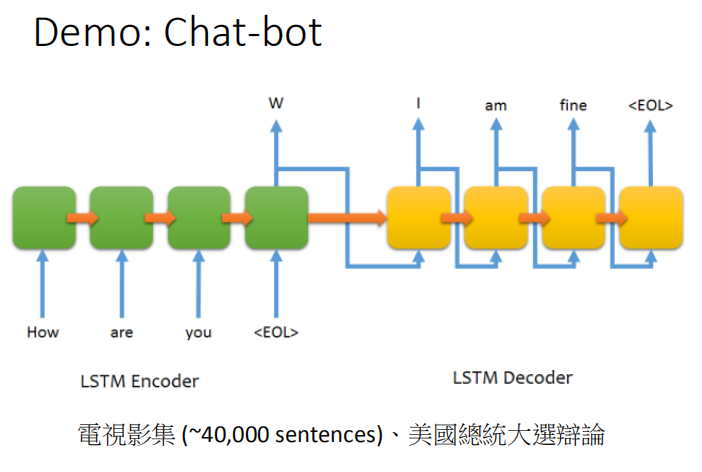 Demo: Chat-bot

W

I

am

fine

<EOL>

How

are

you

<EOL>

LSTM Encoder

LSTM Decoder

電視影集 (~40,000 sentences)、美國總統大選辯論